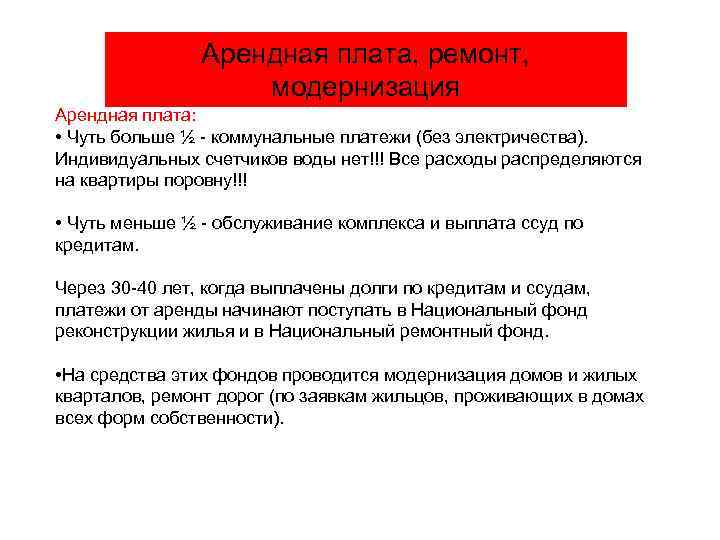 Арендная плата, ремонт, модернизация

Арендная плата:
• Чуть больше ½ - коммунальные платежи (без электричества). Индивидуальных счетчиков воды нет!!! Все расходы распределяются на квартиры поровну!!!

• Чуть меньше ½ - обслуживание комплекса и выплата ссуд по кредитам.

Через 30-40 лет, когда выплачены долги по кредитам и ссудам, платежи от аренды начинают поступать в Национальный фонд реконструкции жилья и в Национальный ремонтный фонд.

•На средства этих фондов проводится модернизация домов и жилых кварталов, ремонт дорог (по заявкам жильцов, проживающих в домах всех форм собственности).